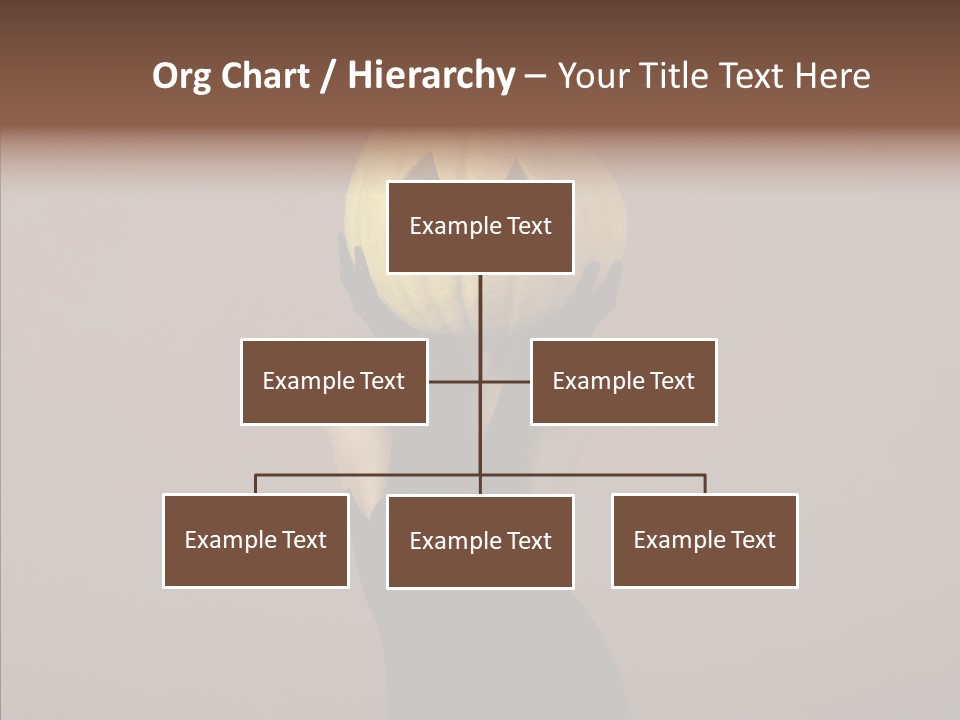 Org Chart / Hierarchy – Your Title Text Here

Example Text

Example Text

Example Text

Example Text

Example Text

Example Text